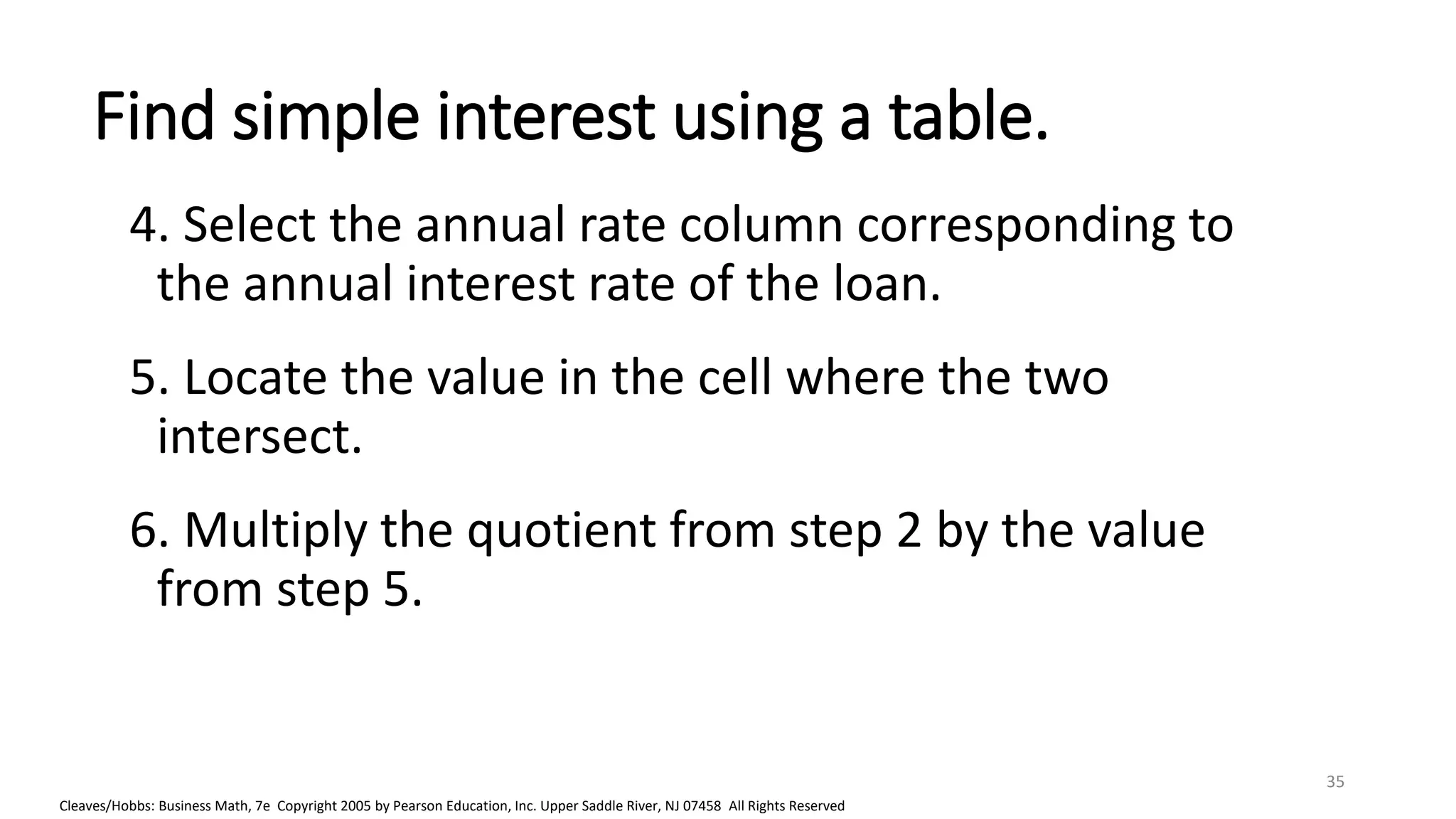 Find simple interest using a table.

4. Select the annual rate column corresponding to the annual interest rate of the loan.

5. Locate the value in the cell where the two intersect.

6. Multiply the quotient from step 2 by the value from step 5.

35

Cleaves/Hobbs: Business Math, 7e Copyright 2005 by Pearson Education, Inc. Upper Saddle River, NJ 07458 All Rights Reserved